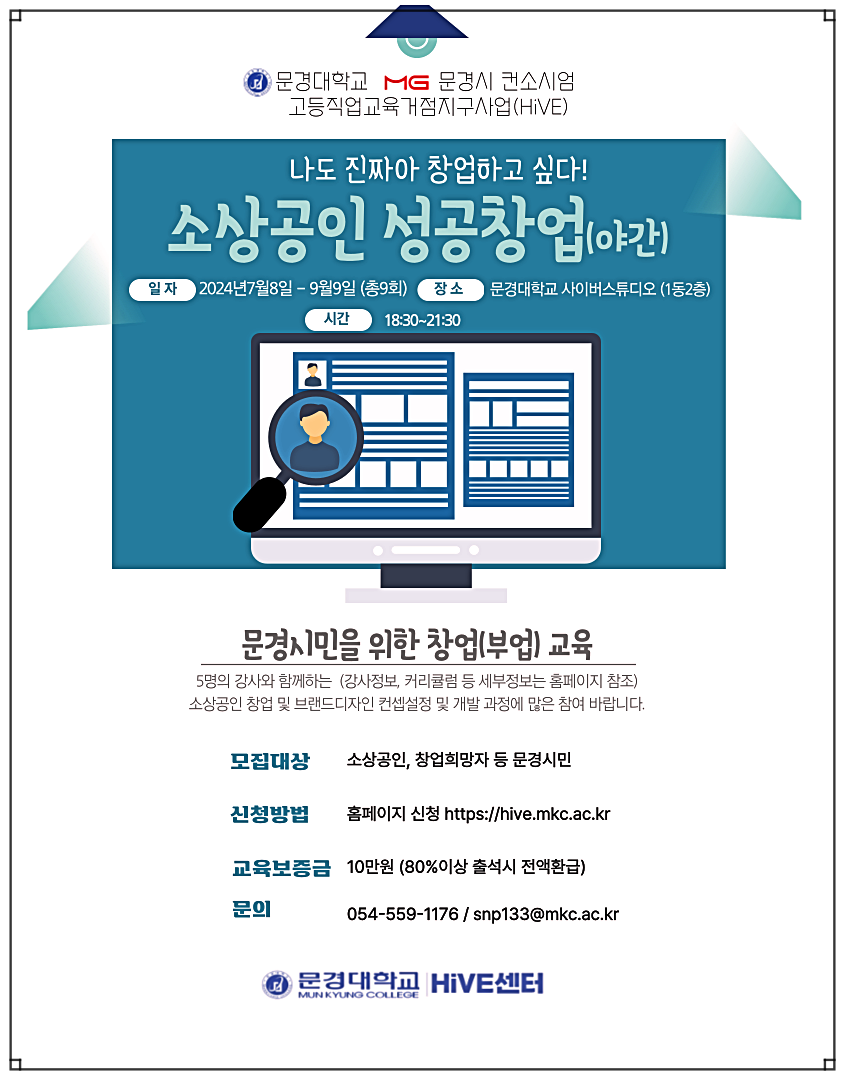 문경대학교 MG 문경시 컨소시엄
고등직업교육거점지구사업(HiVE)

나도 진짜아 창업하고 싶다!
소상공인 성공창업(야간)

일 자 2024년7월8일 – 9월9일 (총9회) 장 소 문경대학교 사이버스튜디오 (1동2층)
시간 18:30~21:30

문경시민을 위한 창업(부업) 교육

5명의 강사와 함께하는 (강사정보, 커리큘럼 등 세부정보는 홈페이지 참조)
소상공인 창업 및 브랜드디자인 컨셉설정 및 개발 과정에 많은 참여 바랍니다.

모집대상 소상공인, 창업희망자 등 문경시민

신청방법 홈페이지 신청 https://hive.mkc.ac.kr

교육보증금 10만원 (80%이상 출석시 전액환급)

문의 054-559-1176 / snp133@mkc.ac.kr

문경대학교 MUN KYUNG COLLEGE HiVE센터